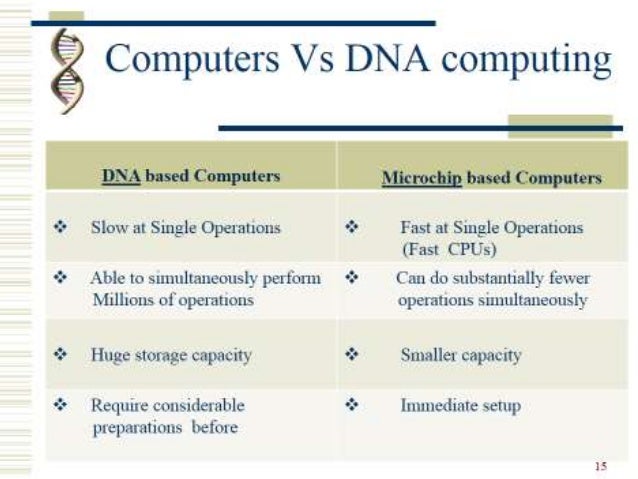 Computers Vs DNA computing

| DNA based Computers | Microchip based Computers |
|---|---|
| ❖ Slow at Single Operations | ❖ Fast at Single Operations (Fast CPUs) |
| ❖ Able to simultaneously perform Millions of operations | ❖ Can do substantially fewer operations simultaneously |
| ❖ Huge storage capacity | ❖ Smaller capacity |
| ❖ Require considerable preparations before | ❖ Immediate setup |

15